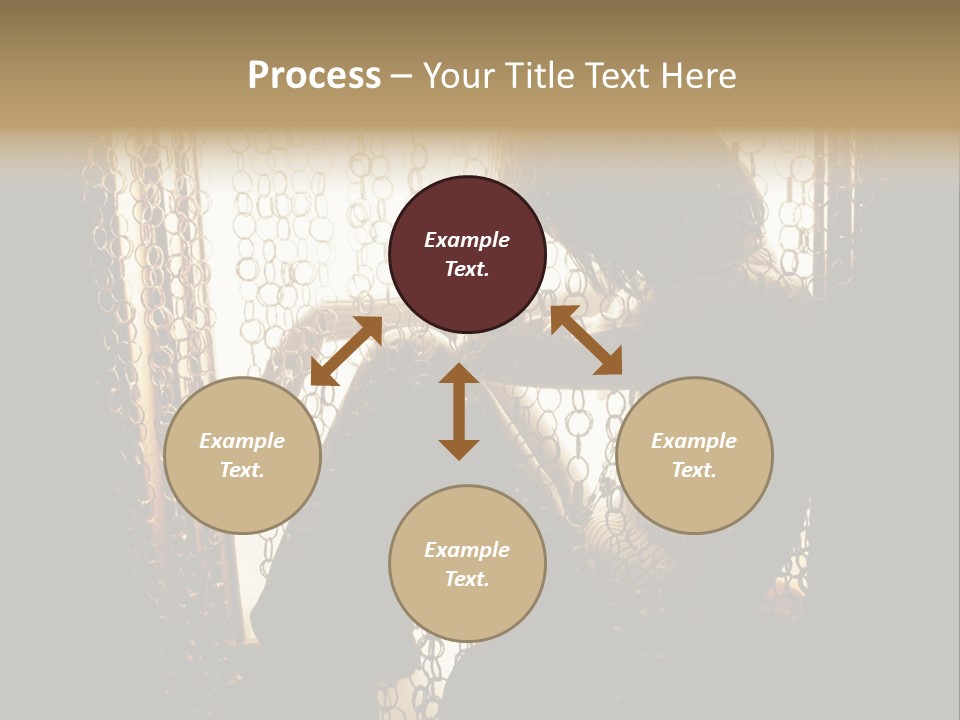 Process – Your Title Text Here

Example Text.

Example Text.

Example Text.

Example Text.